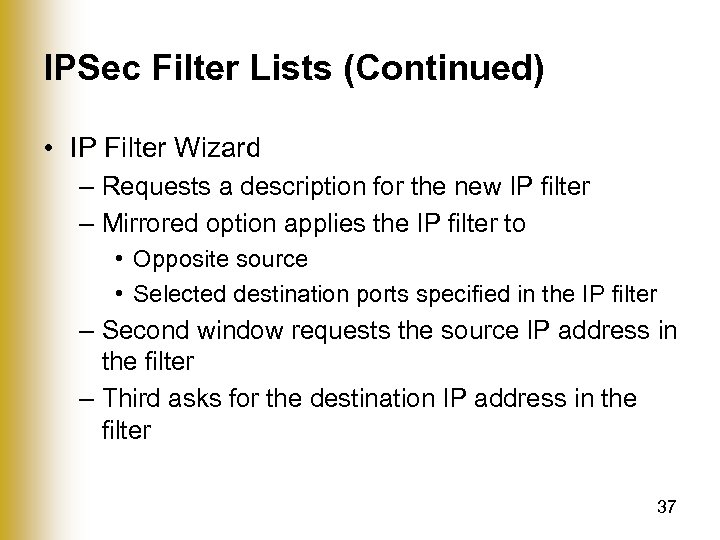 IPSec Filter Lists (Continued)

• IP Filter Wizard
– Requests a description for the new IP filter
– Mirrored option applies the IP filter to
• Opposite source
• Selected destination ports specified in the IP filter
– Second window requests the source IP address in the filter
– Third asks for the destination IP address in the filter

37